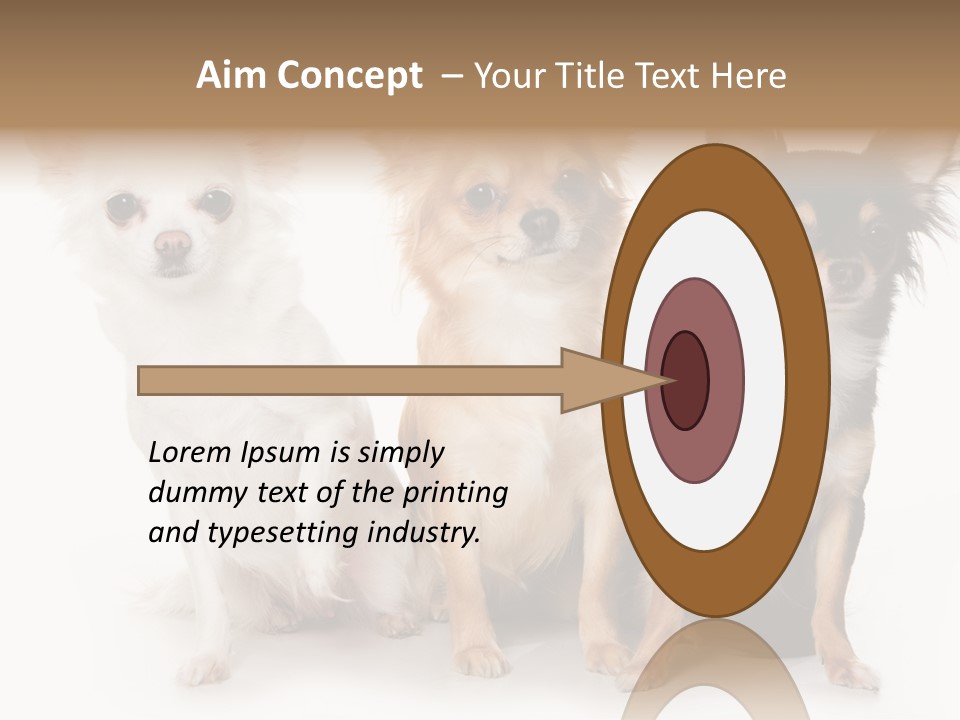 Aim Concept – Your Title Text Here

Lorem Ipsum is simply dummy text of the printing and typesetting industry.